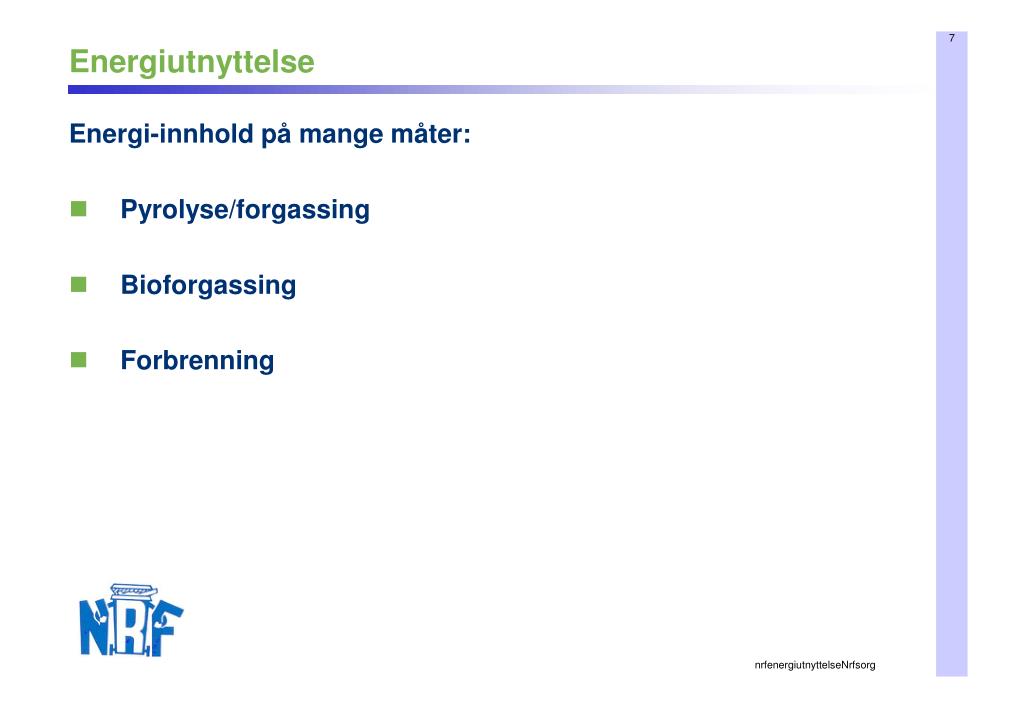 7

Energiutnyttelse

Energi-innhold på mange måter:

Pyrolyse/forgassing

Bioforgassing

Forbrenning

NRF

nrfenergiutnyttelseNrfsorg